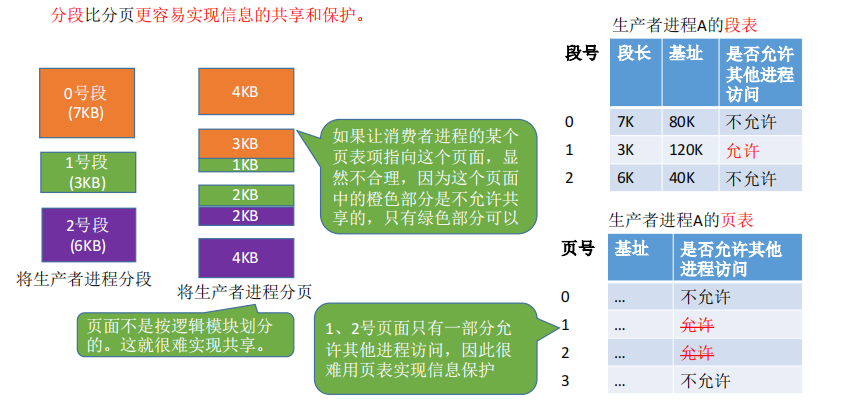 分段比分页更容易实现信息的共享和保护。

0号段
(7KB)

1号段
(3KB)

2号段
(6KB)

将生产者进程分段

4KB

3KB
1KB

2KB
2KB

4KB

将生产者进程分页

如果让消费者进程的某个页表项指向这个页面，显然不合理，因为这个页面中的橙色部分是不允许共享的，只有绿色部分可以

页面不是按逻辑模块划分的。这就很难实现共享。

1、2号页面只有一部分允许其他进程访问，因此很难用页表实现信息保护

生产者进程A的段表

| 段号 | 段长 | 基址 | 是否允许其他进程访问 |
|---|---|---|---|
| 0 | 7K | 80K | 不允许 |
| 1 | 3K | 120K | 允许 |
| 2 | 6K | 40K | 不允许 |

生产者进程A的页表

| 页号 | 基址 | 是否允许其他进程访问 |
|---|---|---|
| 0 | ... | 不允许 |
| 1 | ... | 允许 |
| 2 | ... | 允许 |
| 3 | ... | 不允许 |